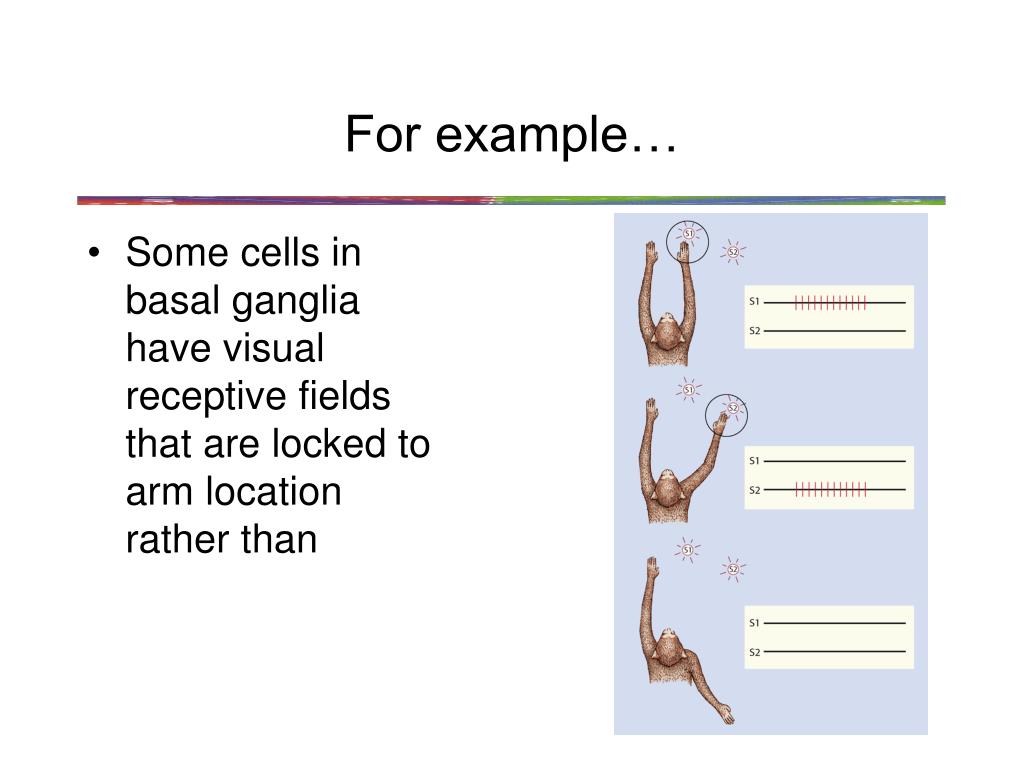 For example…

• Some cells in basal ganglia have visual receptive fields that are locked to arm location rather than

S1

S2

S1

S2

S1

S2

S1

S2

S1

S2

S1

S2